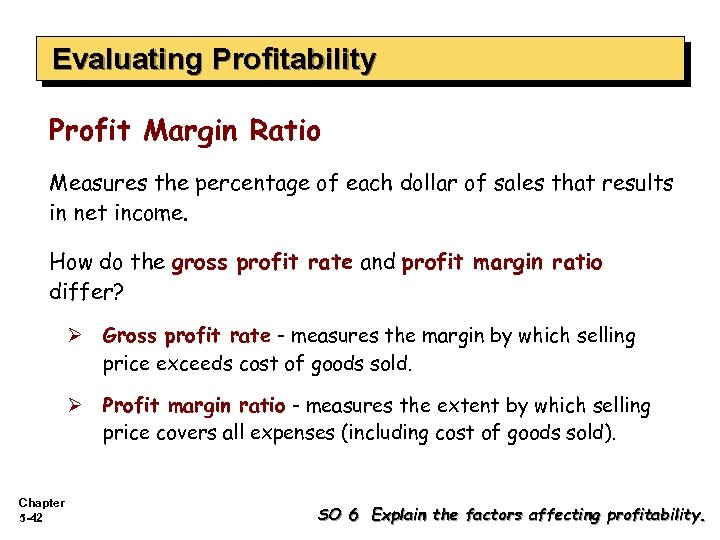 Evaluating Profitability

Profit Margin Ratio

Measures the percentage of each dollar of sales that results in net income.

How do the gross profit rate and profit margin ratio differ?

➢ Gross profit rate - measures the margin by which selling price exceeds cost of goods sold.

➢ Profit margin ratio - measures the extent by which selling price covers all expenses (including cost of goods sold).

Chapter 5-42

SO 6 Explain the factors affecting profitability.